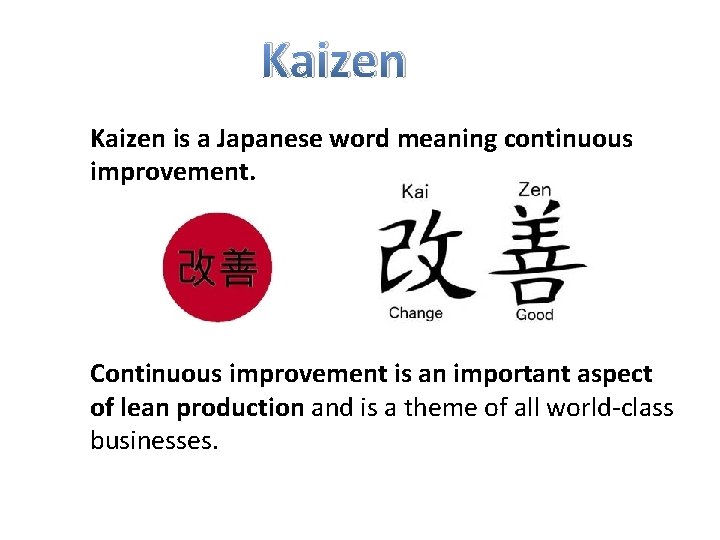 Kaizen

Kaizen is a Japanese word meaning continuous improvement.

改善

Kai Zen
改 善
Change Good

Continuous improvement is an important aspect of lean production and is a theme of all world-class businesses.